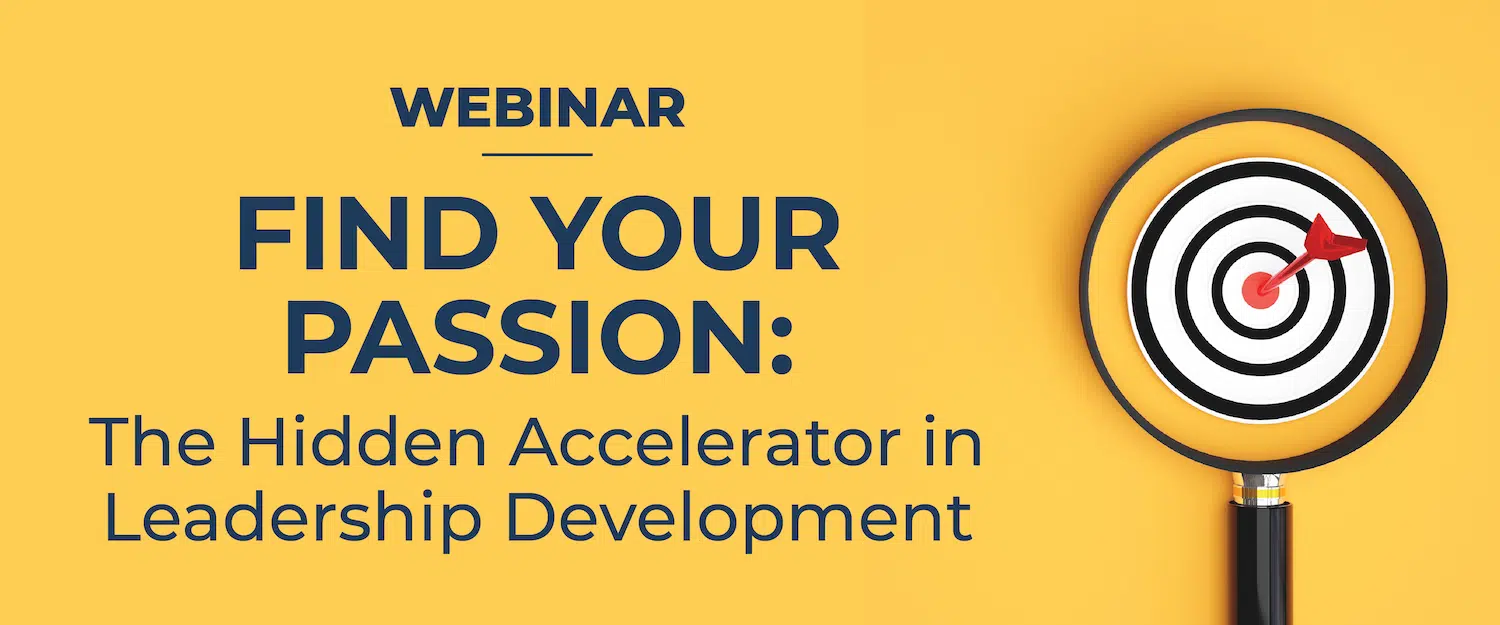 WEBINAR

FIND YOUR PASSION:

The Hidden Accelerator in Leadership Development